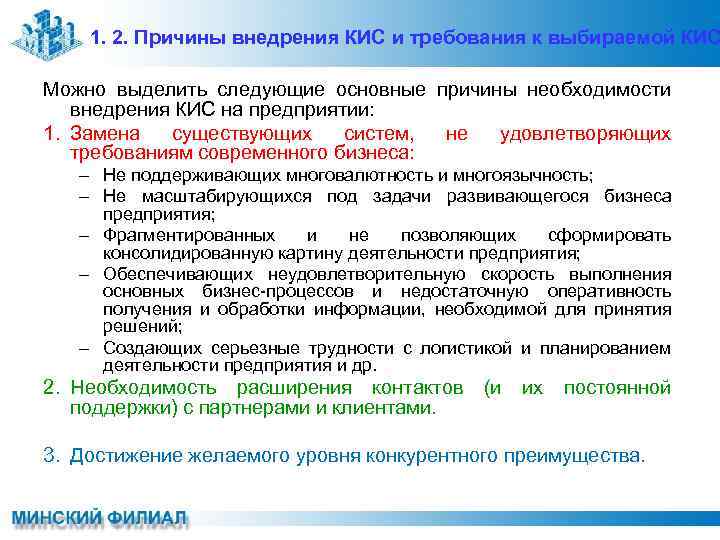 1. 2. Причины внедрения КИС и требования к выбираемой КИС

Можно выделить следующие основные причины необходимости внедрения КИС на предприятии:

1. Замена существующих систем, не удовлетворяющих требованиям современного бизнеса:
– Не поддерживающих многовалютность и многоязычность;
– Не масштабирующихся под задачи развивающегося бизнеса предприятия;
– Фрагментированных и не позволяющих сформировать консолидированную картину деятельности предприятия;
– Обеспечивающих неудовлетворительную скорость выполнения основных бизнес-процессов и недостаточную оперативность получения и обработки информации, необходимой для принятия решений;
– Создающих серьезные трудности с логистикой и планированием деятельности предприятия и др.

2. Необходимость расширения контактов (и их постоянной поддержки) с партнерами и клиентами.

3. Достижение желаемого уровня конкурентного преимущества.

МИНСКИЙ ФИЛИАЛ